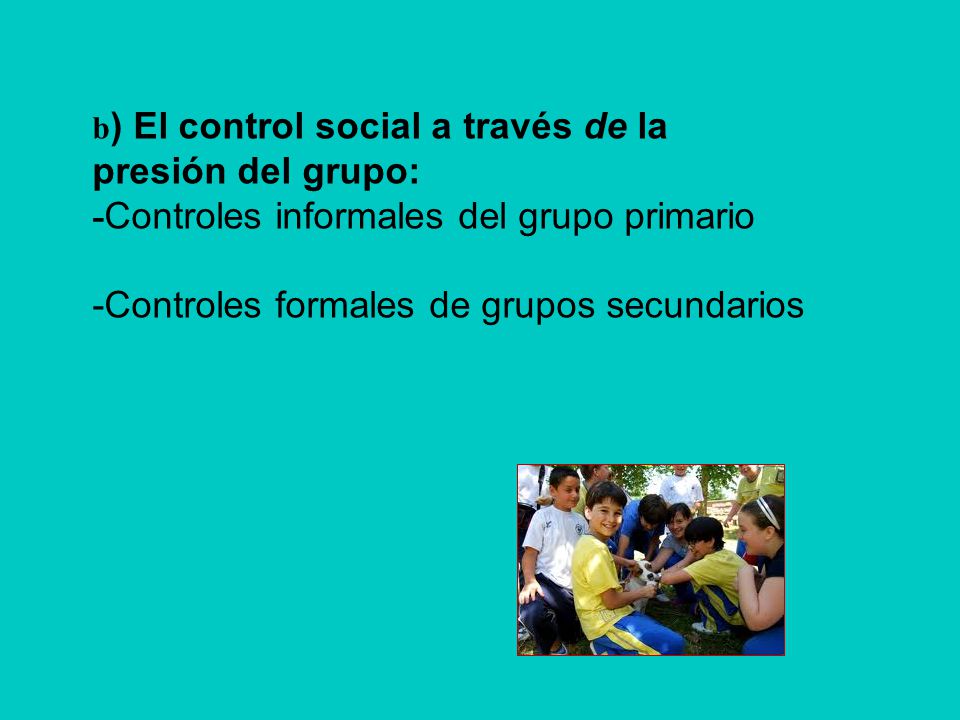 b) El control social a través de la presión del grupo:
-Controles informales del grupo primario

-Controles formales de grupos secundarios